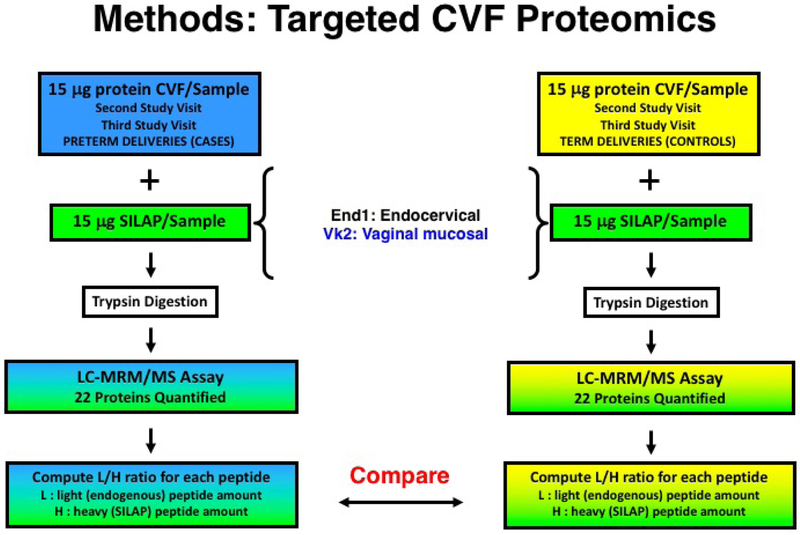 Methods: Targeted CVF Proteomics

15 μg protein CVF/Sample
Second Study Visit
Third Study Visit
PRETERM DELIVERIES (CASES)

+

15 μg SILAP/Sample

Trypsin Digestion

LC-MRM/MS Assay
22 Proteins Quantified

Compute L/H ratio for each peptide
L : light (endogenous) peptide amount
H : heavy (SILAP) peptide amount

End1: Endocervical
Vk2: Vaginal mucosal

Compare

15 μg protein CVF/Sample
Second Study Visit
Third Study Visit
TERM DELIVERIES (CONTROLS)

+

15 μg SILAP/Sample

Trypsin Digestion

LC-MRM/MS Assay
22 Proteins Quantified

Compute L/H ratio for each peptide
L : light (endogenous) peptide amount
H : heavy (SILAP) peptide amount